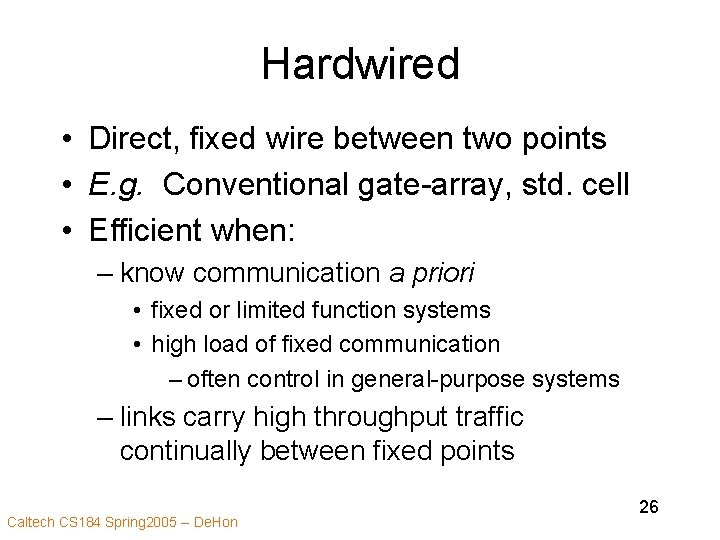 Hardwired

• Direct, fixed wire between two points
• E.g. Conventional gate-array, std. cell
• Efficient when:
– know communication a priori
• fixed or limited function systems
• high load of fixed communication
– often control in general-purpose systems
– links carry high throughput traffic continually between fixed points

26

Caltech CS184 Spring2005 – DeHon